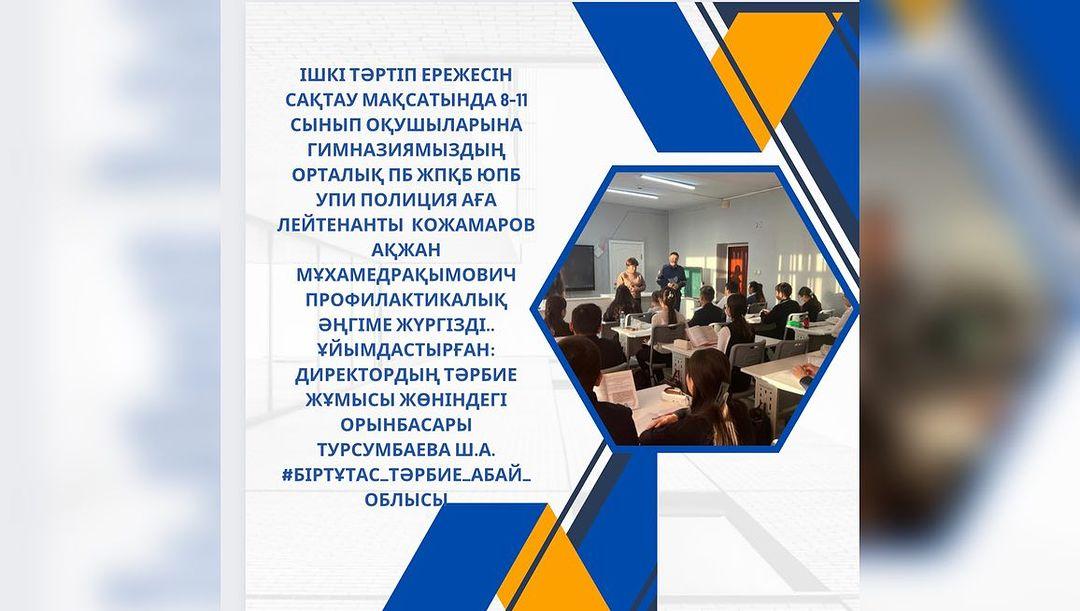 ІШКІ ТӘРТІП ЕРЕЖЕСІН САҚТАУ МАҚСАТЫНДА 8-11 СЫНЫП ОҚУШЫЛАРЫНА ГИМНАЗИЯМЫЗДЫҢ ОРТАЛЫҚ ПБ ЖПҚБ ЮПБ УПИ ПОЛИЦИЯ АҒА ЛЕЙТЕНАНТЫ КОЖАМАРОВ АҚЖАН МҰХАМЕДРАҚЫМОВИЧ ПРОФИЛАКТИКАЛЫҚ ӘҢГІМЕ ЖҮРГІЗДІ.. ҰЙЫМДАСТЫРҒАН: ДИРЕКТОРДЫҢ ТӘРБИЕ ЖҰМЫСЫ ЖӨНІНДЕГІ ОРЫНБАСАРЫ ТУРСУМБАЕВА Ш.А. #БІРТҰТАС_ТӘРБИЕ_АБАЙ_ ОБЛЫСЫ